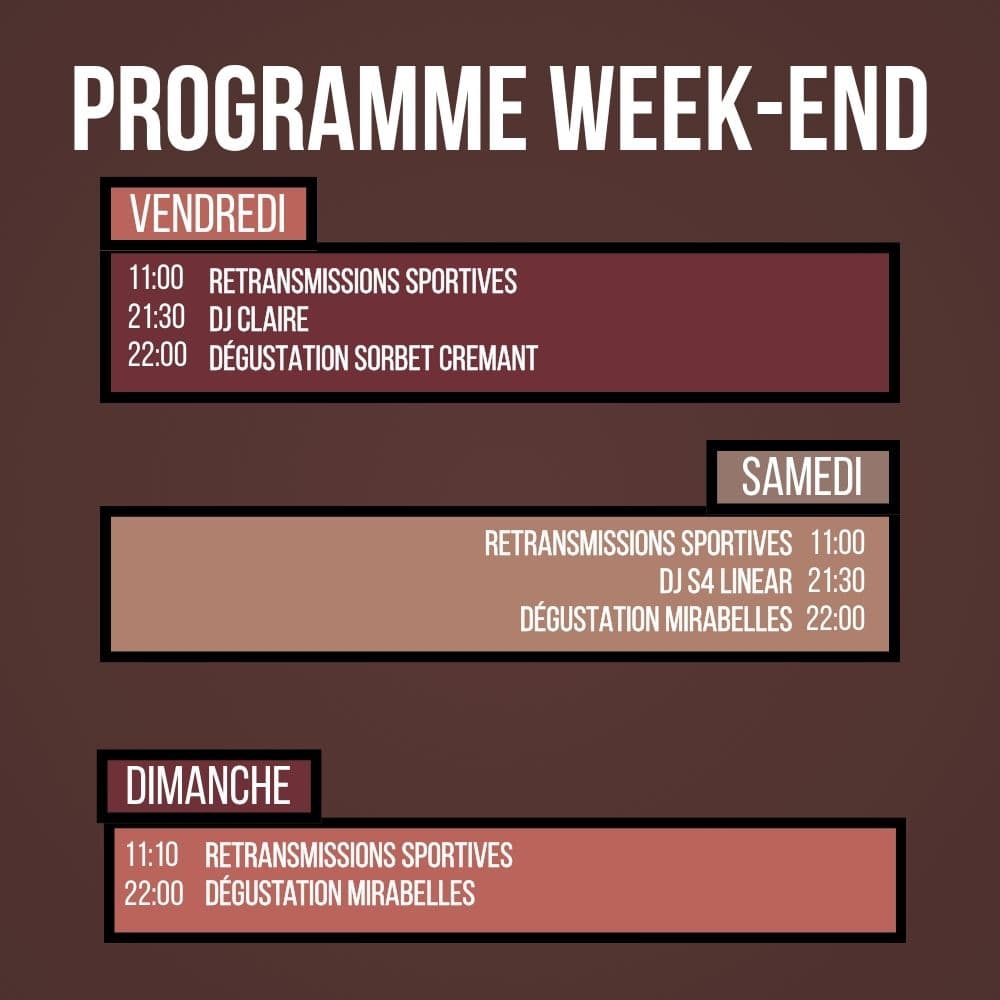 PROGRAMME WEEK-END

VENDREDI

11:00 RETRANSMISSIONS SPORTIVES
21:30 DJ CLAIRE
22:00 DÉGUSTATION SORBET CREMANT

SAMEDI

RETRANSMISSIONS SPORTIVES 11:00
DJ S4 LINEAR 21:30
DÉGUSTATION MIRABELLES 22:00

DIMANCHE

11:10 RETRANSMISSIONS SPORTIVES
22:00 DÉGUSTATION MIRABELLES